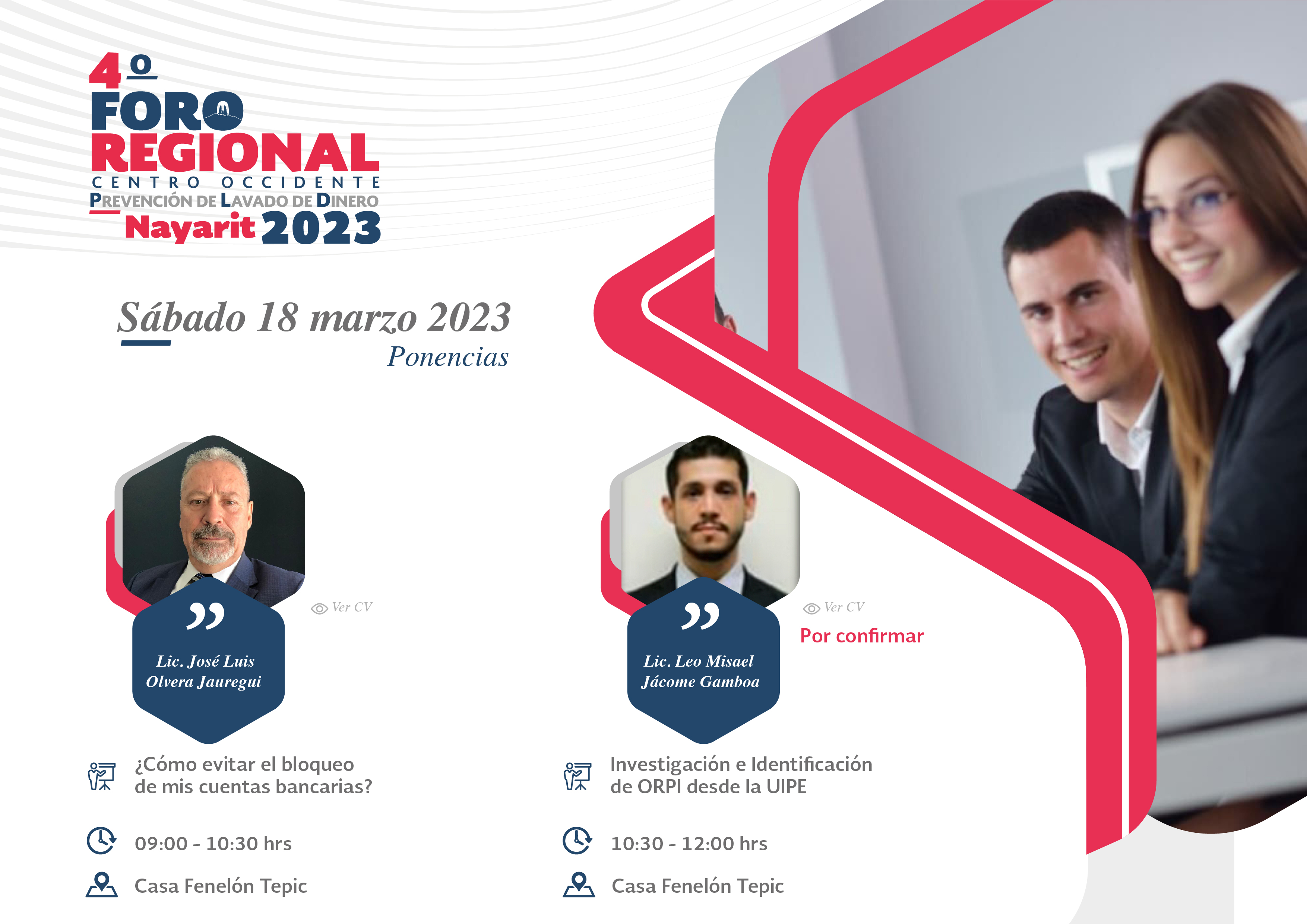 4º
FORO
REGIONAL
CENTRO OCCIDENTE
PREVENCIÓN DE LAVADO DE DINERO
Nayarit 2023

Sábado 18 marzo 2023
Ponencias

Ver CV

Lic. José Luis Olvera Jauregui

¿Cómo evitar el bloqueo de mis cuentas bancarias?

09:00 - 10:30 hrs

Casa Fenelón Tepic

Ver CV

Por confirmar

Lic. Leo Misael Jácome Gamboa

Investigación e Identificación de ORPI desde la UIPE

10:30 - 12:00 hrs

Casa Fenelón Tepic